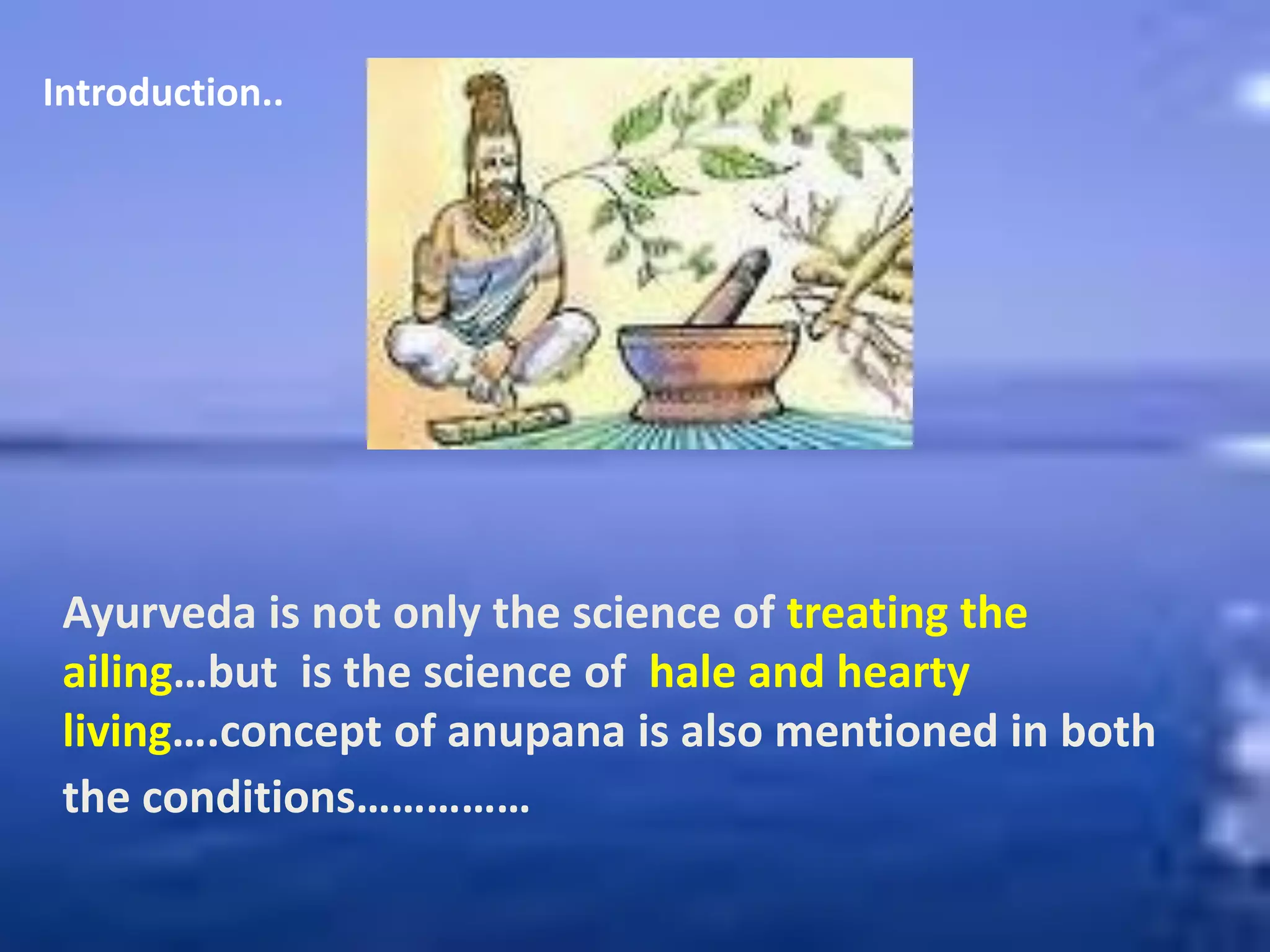 Introduction..

Ayurveda is not only the science of treating the ailing…but is the science of hale and hearty living….concept of anupana is also mentioned in both the conditions……………